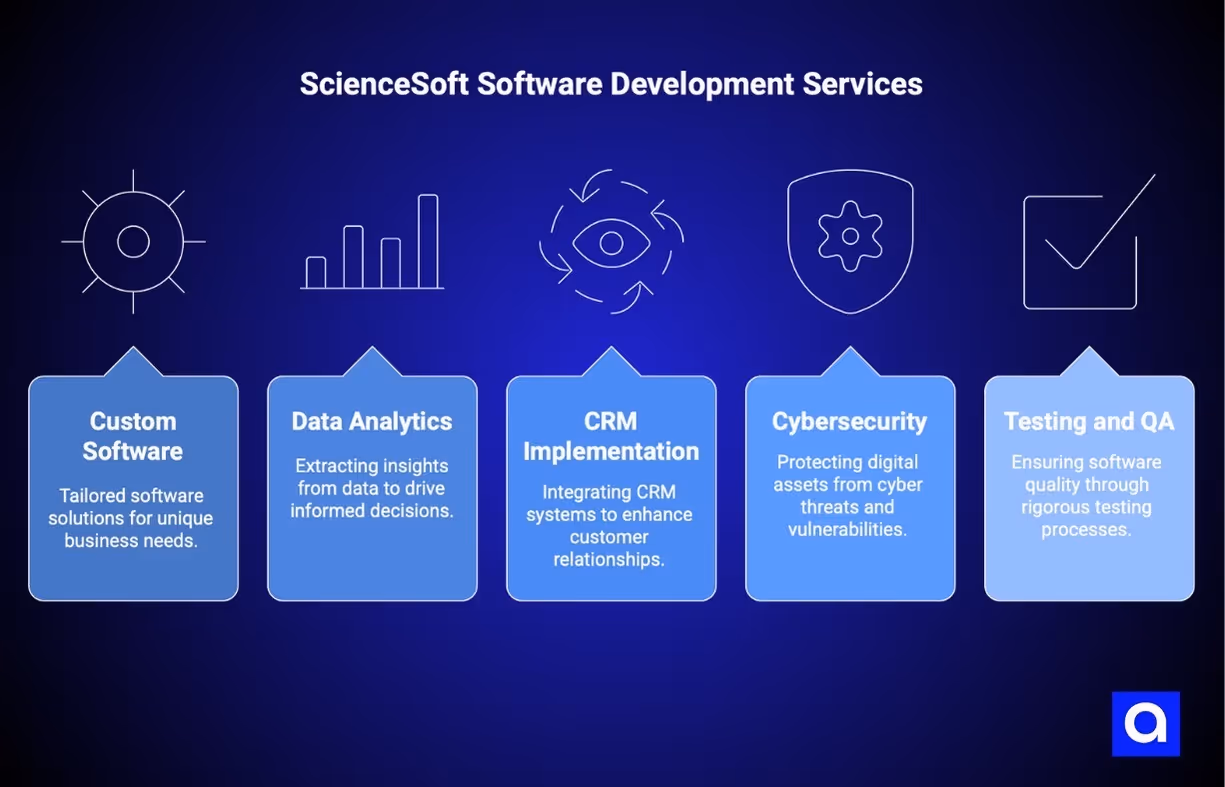 ScienceSoft Software Development Services

Custom Software

Tailored software solutions for unique business needs.

Data Analytics

Extracting insights from data to drive informed decisions.

CRM Implementation

Integrating CRM systems to enhance customer relationships.

Cybersecurity

Protecting digital assets from cyber threats and vulnerabilities.

Testing and QA

Ensuring software quality through rigorous testing processes.

a